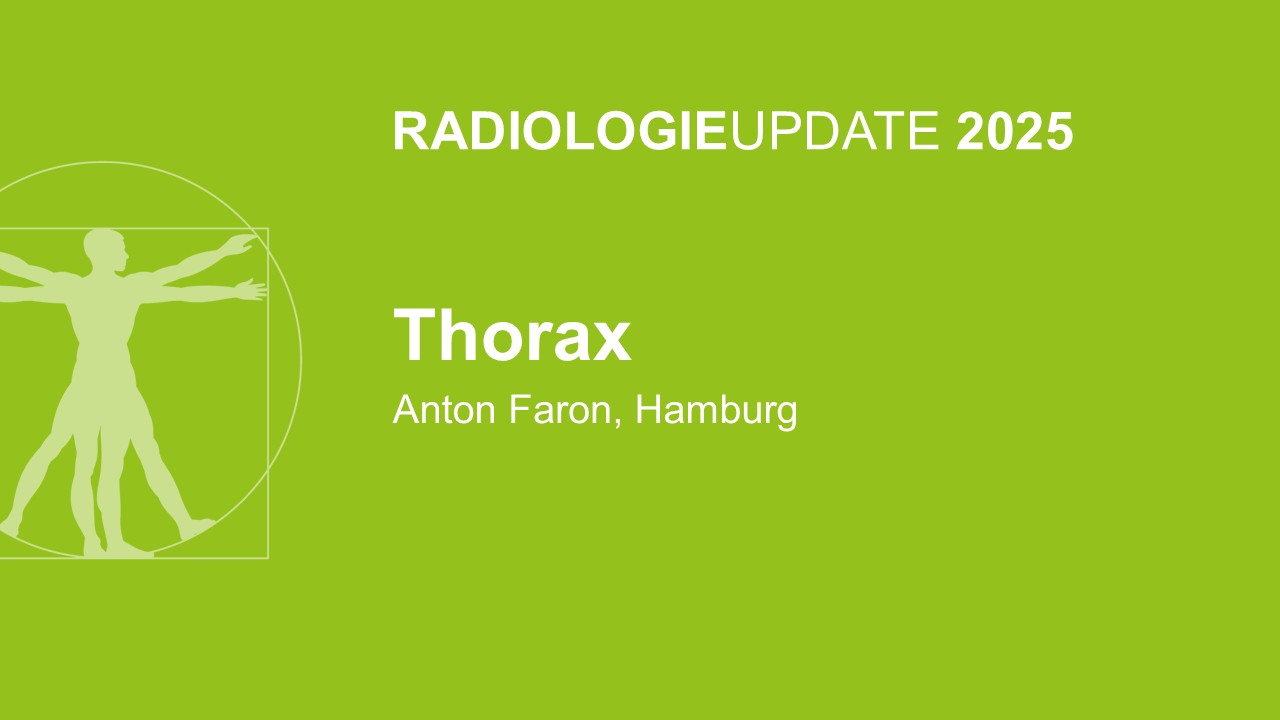 RADIOLOGIEUPDATE 2025

Thorax

Anton Faron, Hamburg